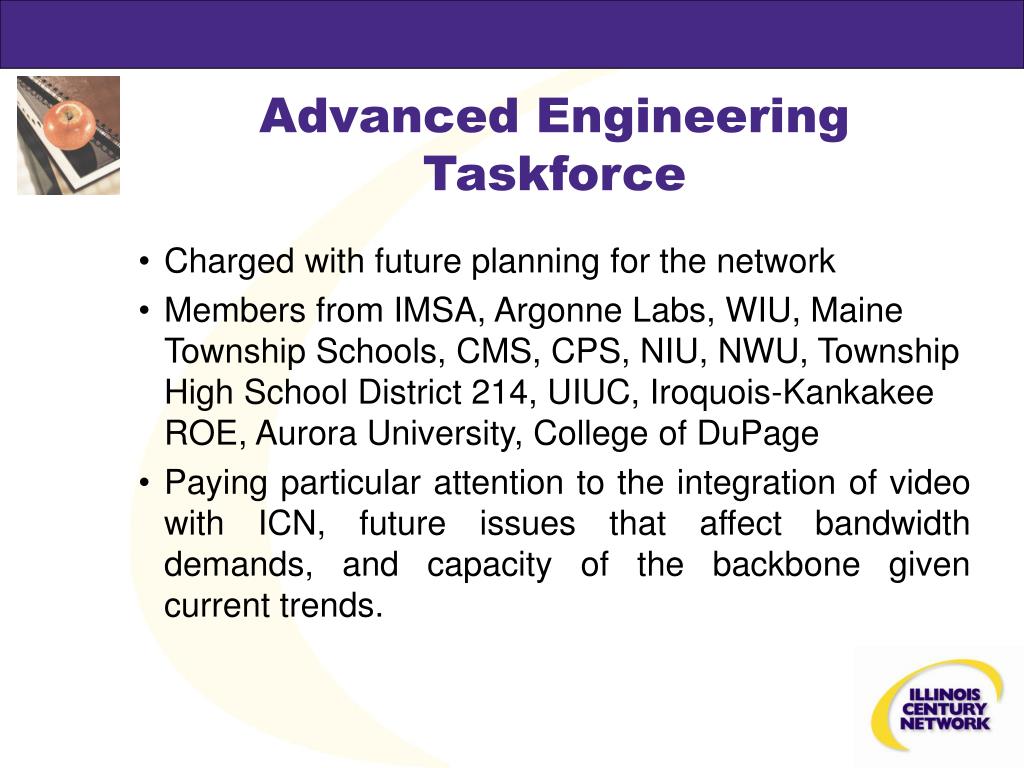 Advanced Engineering Taskforce

• Charged with future planning for the network

• Members from IMSA, Argonne Labs, WIU, Maine Township Schools, CMS, CPS, NIU, NWU, Township High School District 214, UIUC, Iroquois-Kankakee ROE, Aurora University, College of DuPage

• Paying particular attention to the integration of video with ICN, future issues that affect bandwidth demands, and capacity of the backbone given current trends.

ILLINOIS CENTURY NETWORK